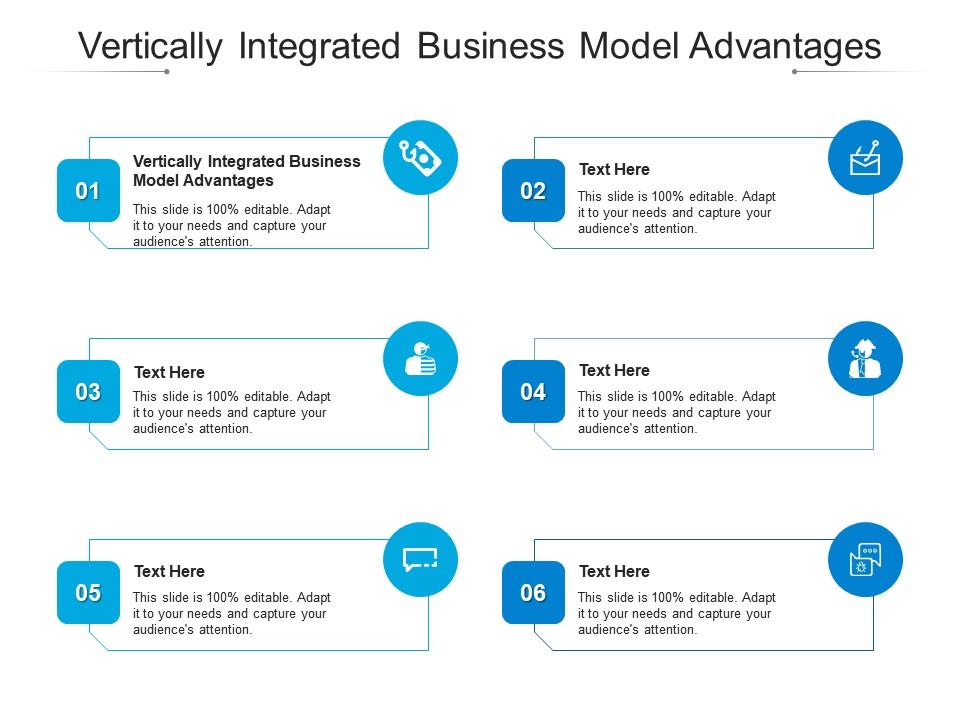 Vertically Integrated Business Model Advantages

01
Vertically Integrated Business Model Advantages
This slide is 100% editable. Adapt it to your needs and capture your audience's attention.

02
Text Here
This slide is 100% editable. Adapt it to your needs and capture your audience's attention.

03
Text Here
This slide is 100% editable. Adapt it to your needs and capture your audience's attention.

04
Text Here
This slide is 100% editable. Adapt it to your needs and capture your audience's attention.

05
Text Here
This slide is 100% editable. Adapt it to your needs and capture your audience's attention.

06
Text Here
This slide is 100% editable. Adapt it to your needs and capture your audience's attention.